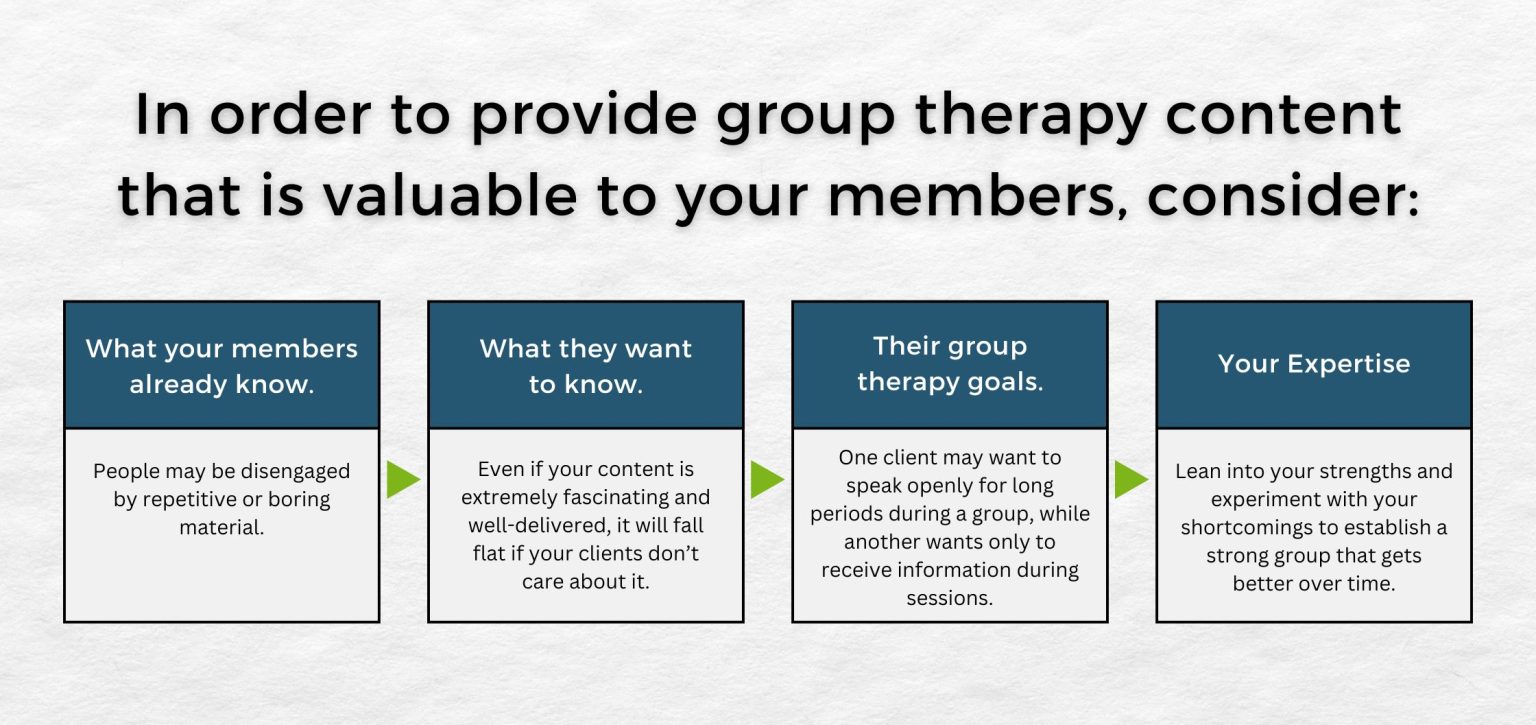 In order to provide group therapy content that is valuable to your members, consider:

What your members already know.

People may be disengaged by repetitive or boring material.

What they want to know.

Even if your content is extremely fascinating and well-delivered, it will fall flat if your clients don't care about it.

Their group therapy goals.

One client may want to speak openly for long periods during a group, while another wants only to receive information during sessions.

Your Expertise

Lean into your strengths and experiment with your shortcomings to establish a strong group that gets better over time.